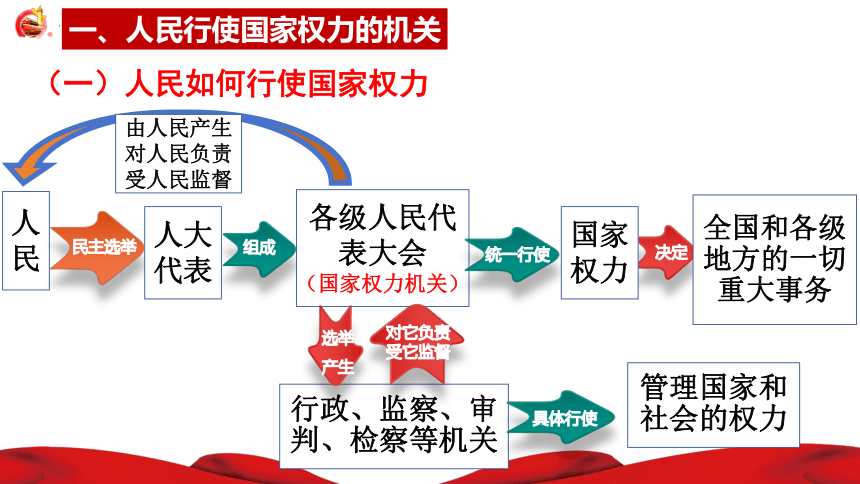 一、人民行使国家权力的机关

（一）人民如何行使国家权力

由人民产生
对人民负责
受人民监督

人民

民主选举

人大代表

组成

各级人民代表大会
（国家权力机关）

统一行使

国家权力

决定

全国和各级地方的一切重大事务

选举产生

对它负责
受它监督

行政、监察、审判、检察等机关

具体行使

管理国家和社会的权力